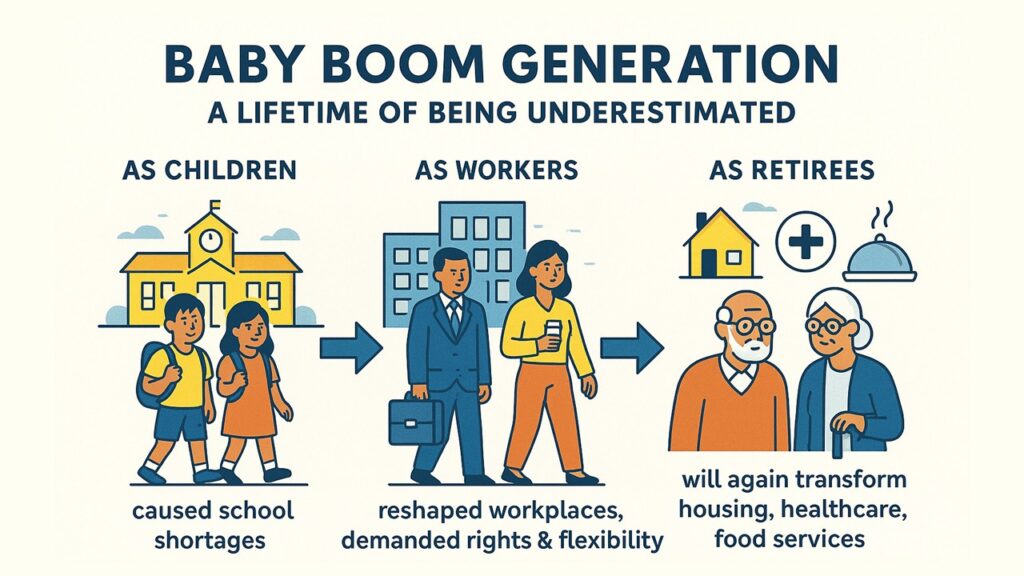 BABY BOOM GENERATION

A LIFETIME OF BEING UNDERESTIMATED

AS CHILDREN

caused school shortages

AS WORKERS

reshaped workplaces, demanded rights & flexibility

AS RETIREES

will again transform housing, healthcare, food services